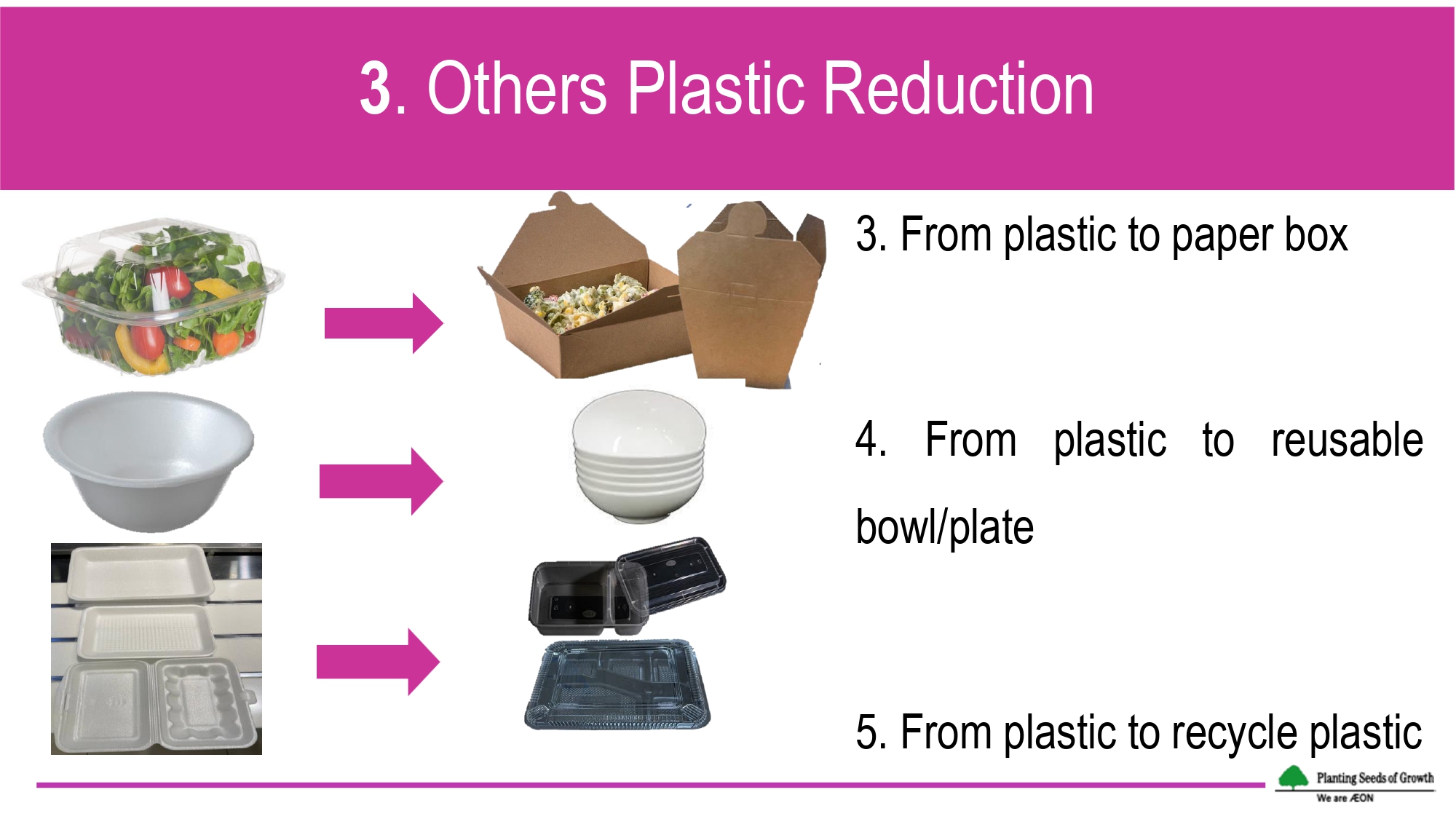 3. Others Plastic Reduction

3. From plastic to paper box

4. From plastic to reusable bowl/plate

5. From plastic to recycle plastic

Planting Seeds of Growth
We are ÆON